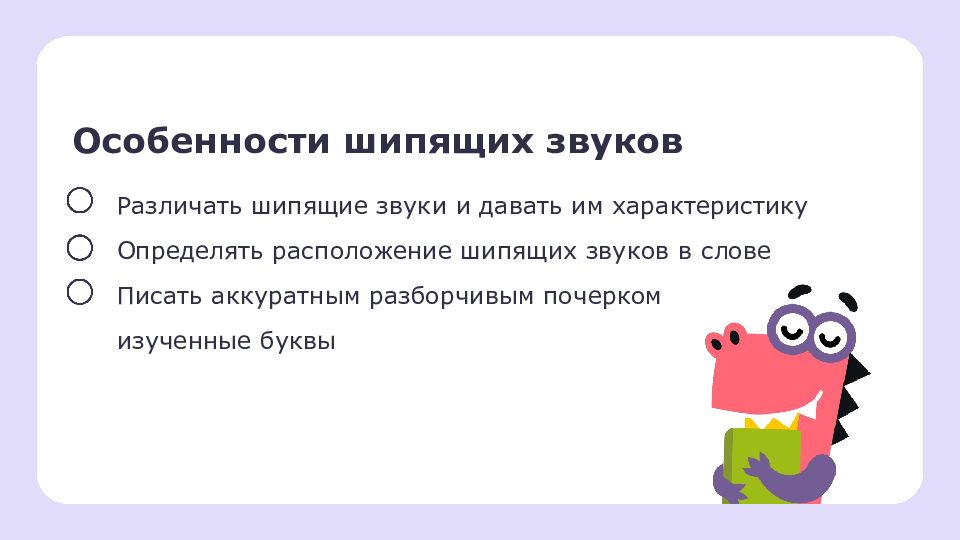 Особенности шипящих звуков

Различать шипящие звуки и давать им характеристику

Определять расположение шипящих звуков в слове

Писать аккуратным разборчивым почерком изученные буквы